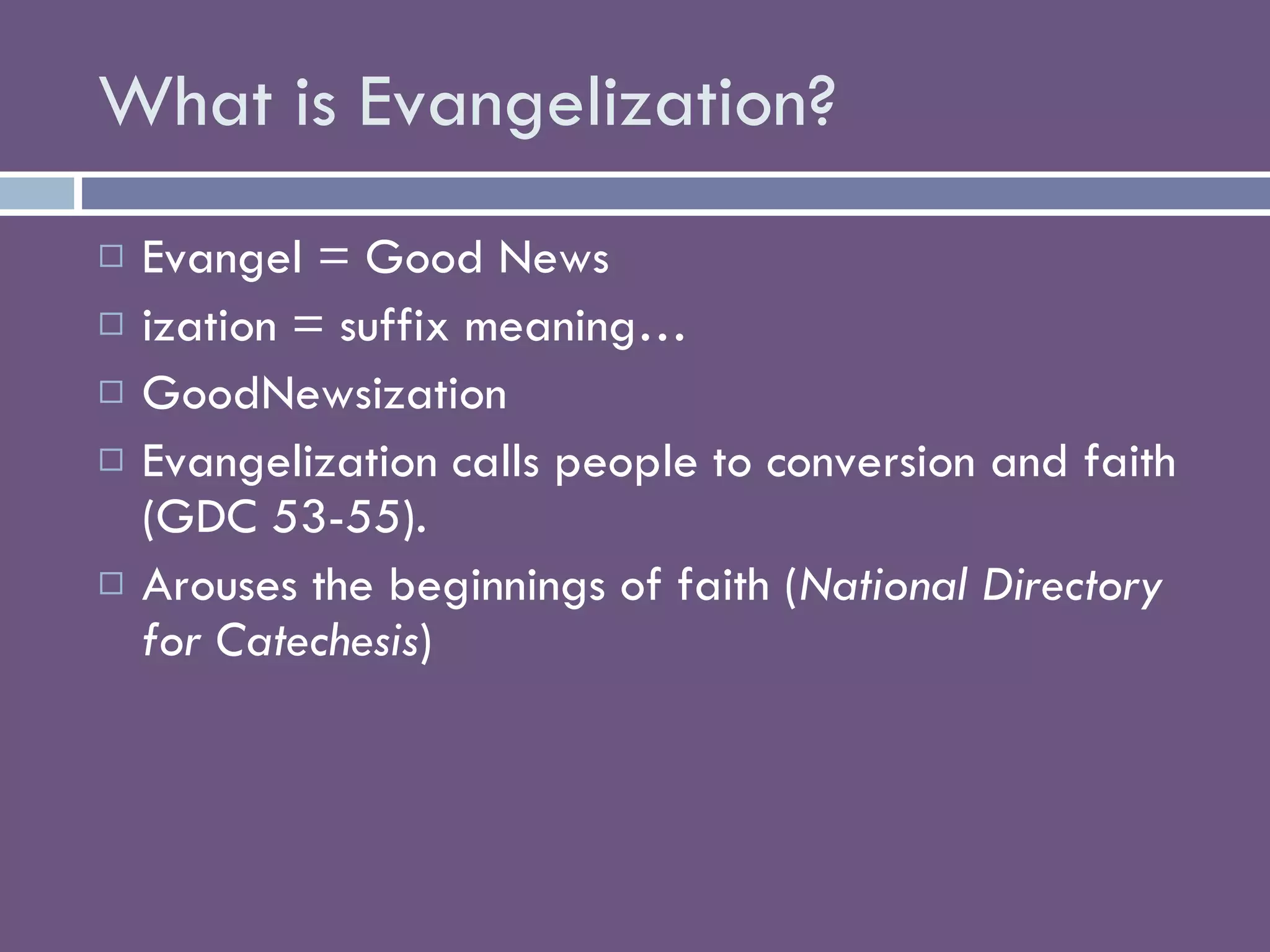 What is Evangelization?

□ Evangel = Good News
□ ization = suffix meaning…
□ GoodNewsization
□ Evangelization calls people to conversion and faith (GDC 53-55).
□ Arouses the beginnings of faith (National Directory for Catechesis)